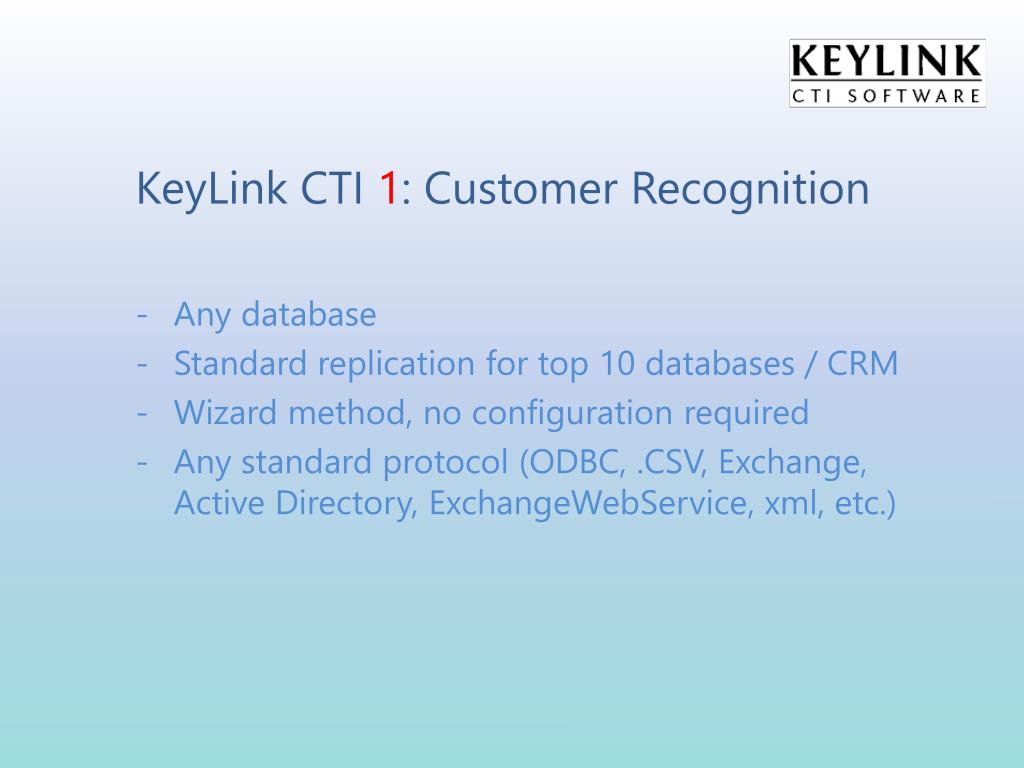 KEYLINK
CTI SOFTWARE

KeyLink CTI 1: Customer Recognition

- Any database
- Standard replication for top 10 databases / CRM
- Wizard method, no configuration required
- Any standard protocol (ODBC, .CSV, Exchange, Active Directory, ExchangeWebService, xml, etc.)